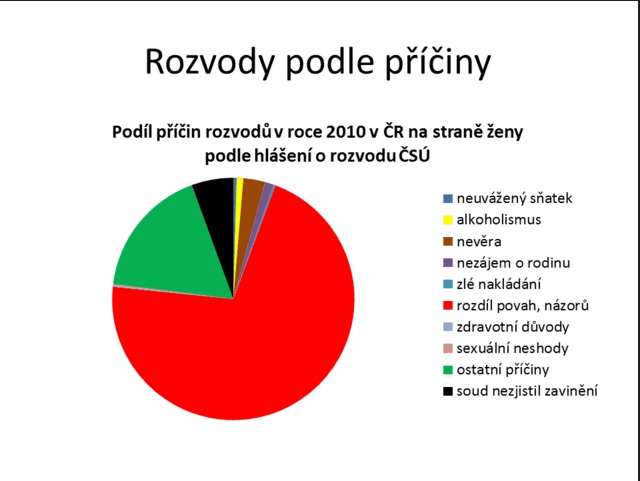 Rozvody podle příčiny

Podíl příčin rozvodů v roce 2010 v ČR na straně ženy podle hlášení o rozvodu ČSÚ

neuvážený sňatek
alkoholismus
nevěra
nezájem o rodinu
zlé nakládání
rozdíl povah, názorů
zdravotní důvody
sexuální neshody
ostatní příčiny
soud nezjistil zavinění